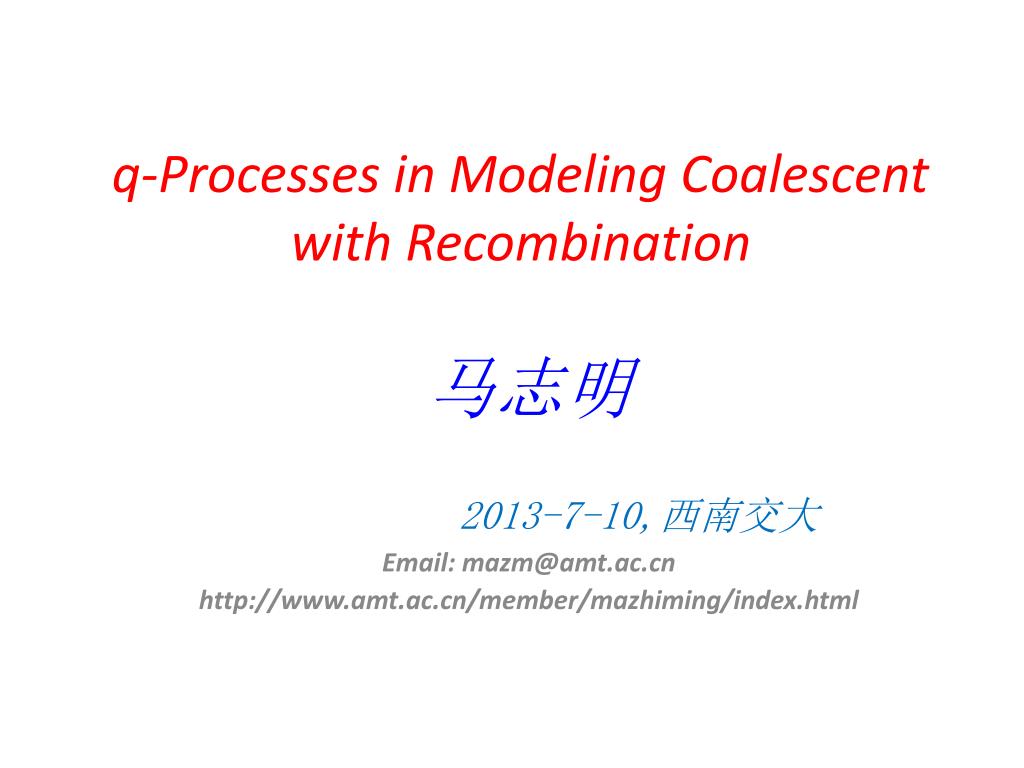 q-Processes in Modeling Coalescent with Recombination

马志明

2013-7-10, 西南交大

Email: mazm@amt.ac.cn
http://www.amt.ac.cn/member/mazhiming/index.html